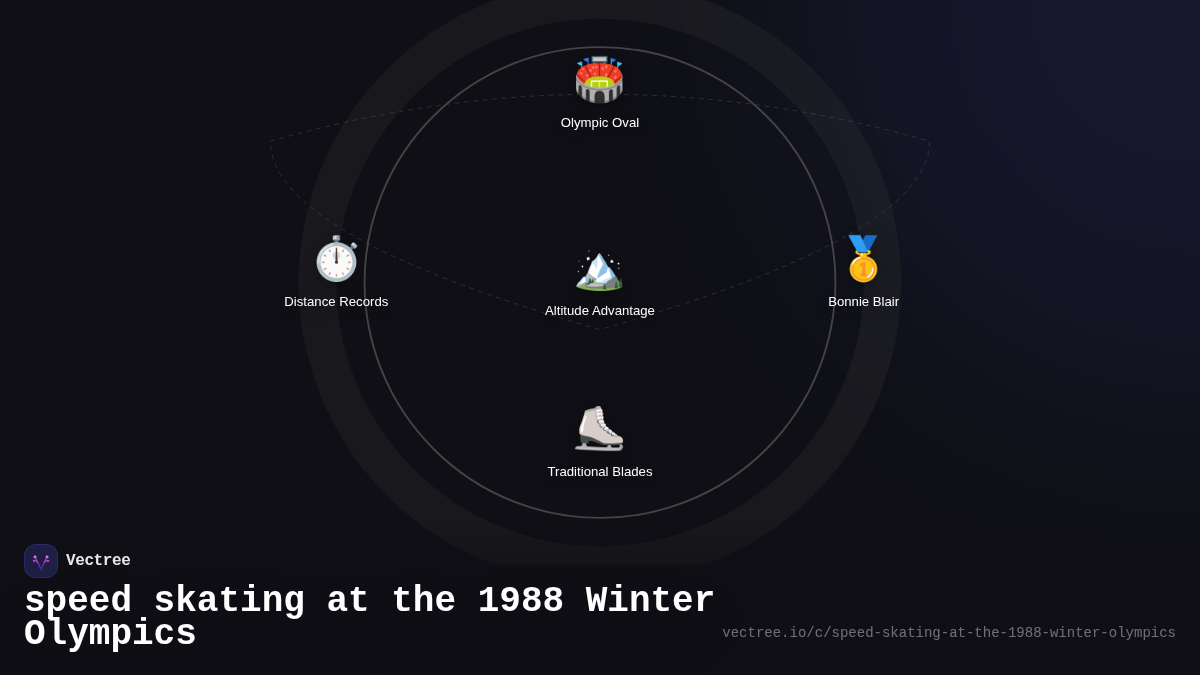 Olympic Oval

Distance Records

Altitude Advantage

Bonnie Blair

Traditional Blades

Vectree

speed skating at the 1988 Winter Olympics

vectree.io/c/speed-skating-at-the-1988-winter-olympics